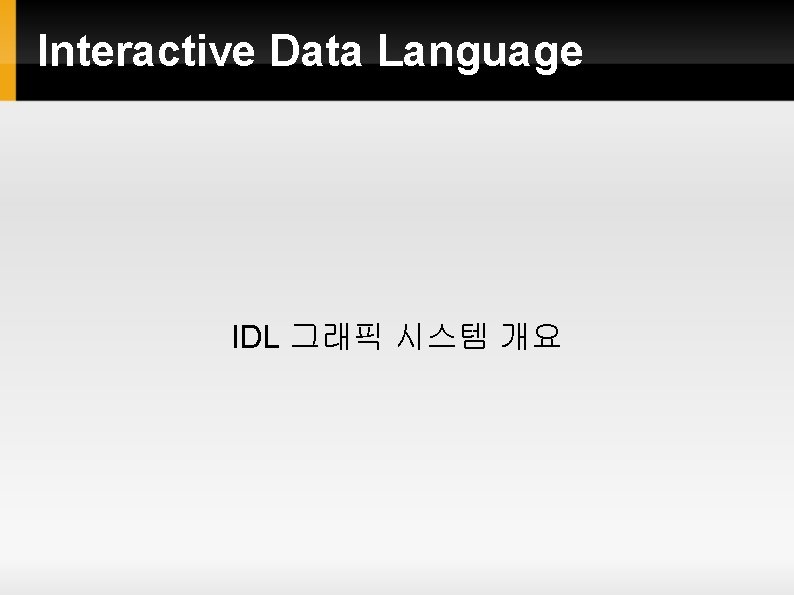 Interactive Data Language

IDL 그래픽 시스템 개요